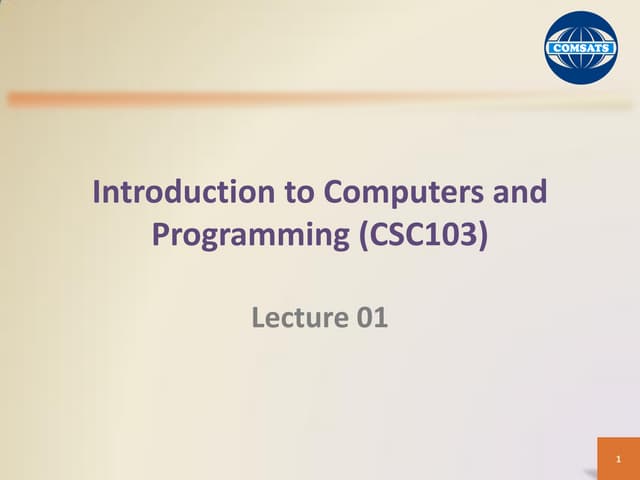 COMSATS

Introduction to Computers and Programming (CSC103)

Lecture 01

1